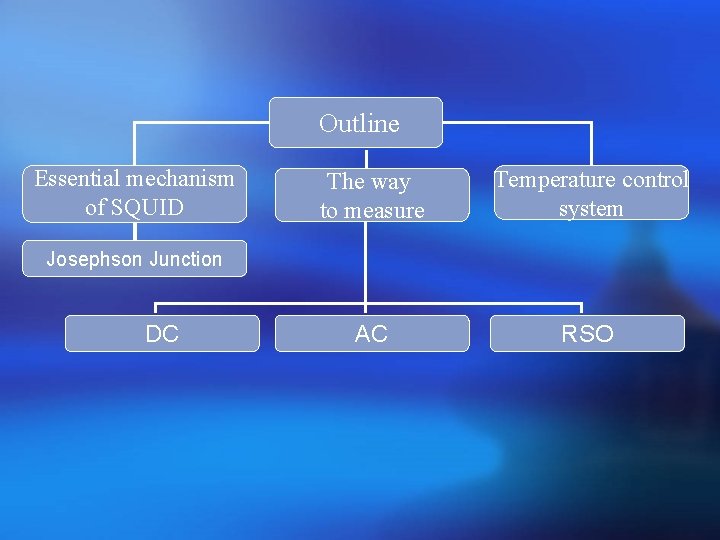 Outline

Essential mechanism of SQUID

The way to measure

Temperature control system

Josephson Junction

DC

AC

RSO